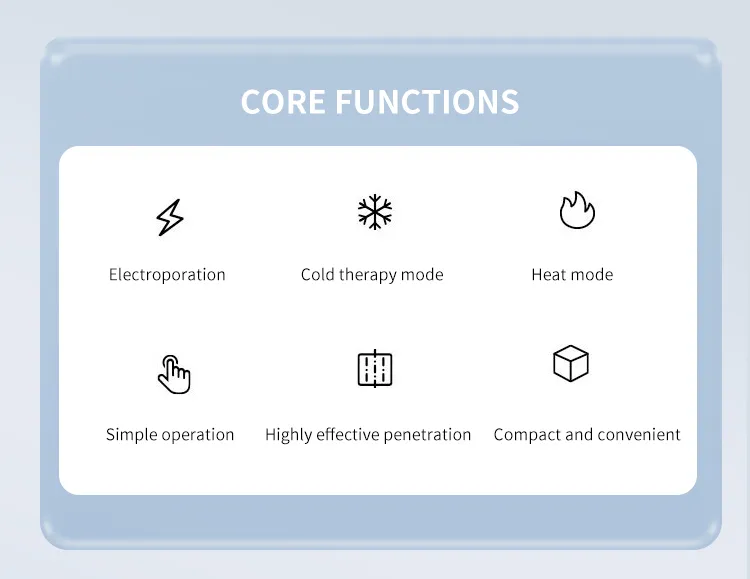 CORE FUNCTIONS

Electroporation

Cold therapy mode

Heat mode

Simple operation

Highly effective penetration

Compact and convenient